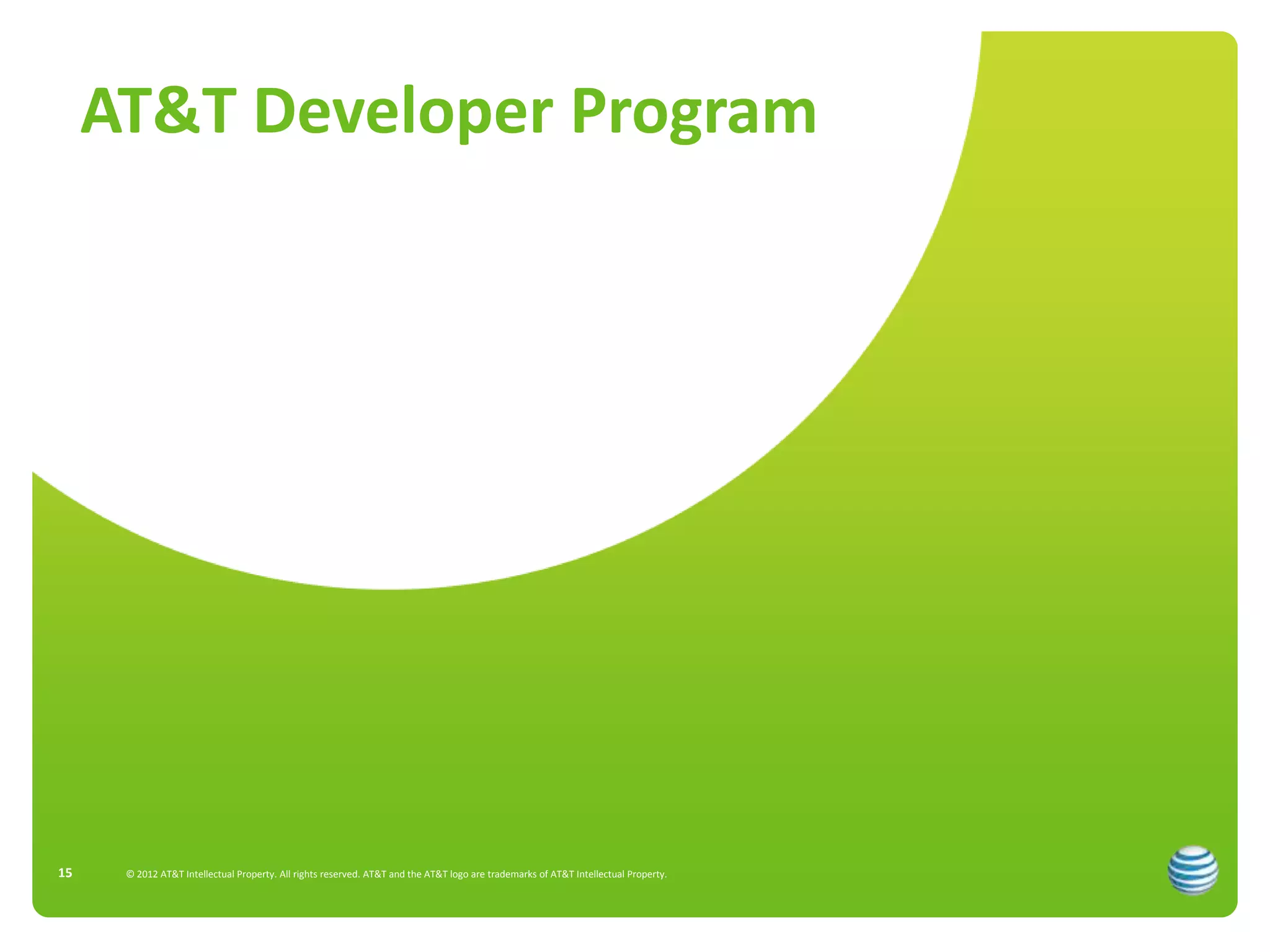 AT&T Developer Program

15

© 2012 AT&T Intellectual Property. All rights reserved. AT&T and the AT&T logo are trademarks of AT&T Intellectual Property.